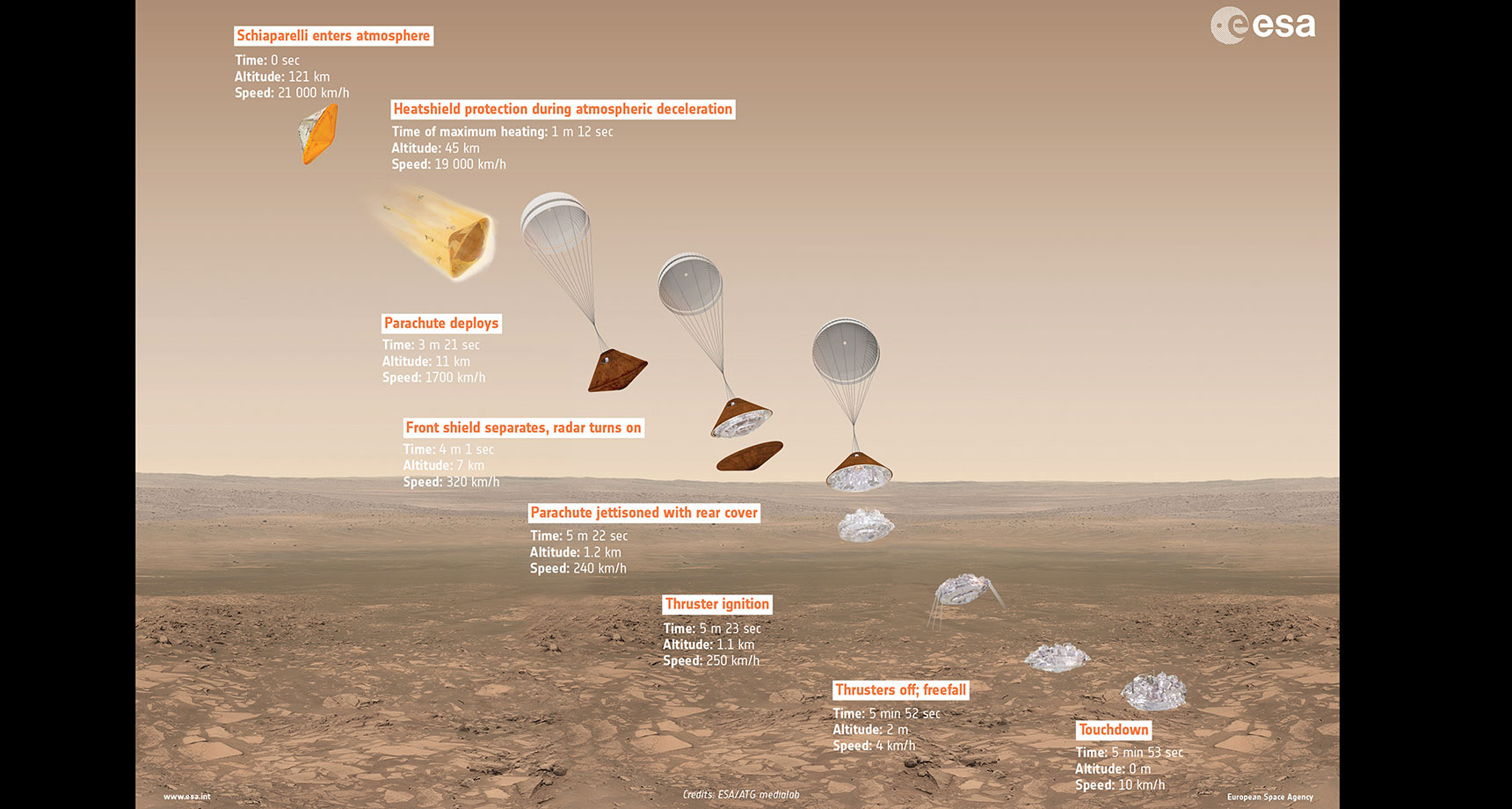 esa

Schiaparelli enters atmosphere

Time: 0 sec
Altitude: 121 km
Speed: 21 000 km/h

Heatshield protection during atmospheric deceleration

Time of maximum heating: 1 m 12 sec
Altitude: 45 km
Speed: 19 000 km/h

Parachute deploys

Time: 3 m 21 sec
Altitude: 11 km
Speed: 1700 km/h

Front shield separates, radar turns on

Time: 4 m 1 sec
Altitude: 7 km
Speed: 320 km/h

Parachute jettisoned with rear cover

Time: 5 m 22 sec
Altitude: 1.2 km
Speed: 240 km/h

Thruster ignition

Time: 5 m 23 sec
Altitude: 1.1 km
Speed: 250 km/h

Thrusters off; freefall

Time: 5 min 52 sec
Altitude: 2 m
Speed: 4 km/h

Touchdown

Time: 5 min 53 sec
Altitude: 0 m
Speed: 10 km/h

www.esa.int

Credits: ESA/ATG medialab

European Space Agency